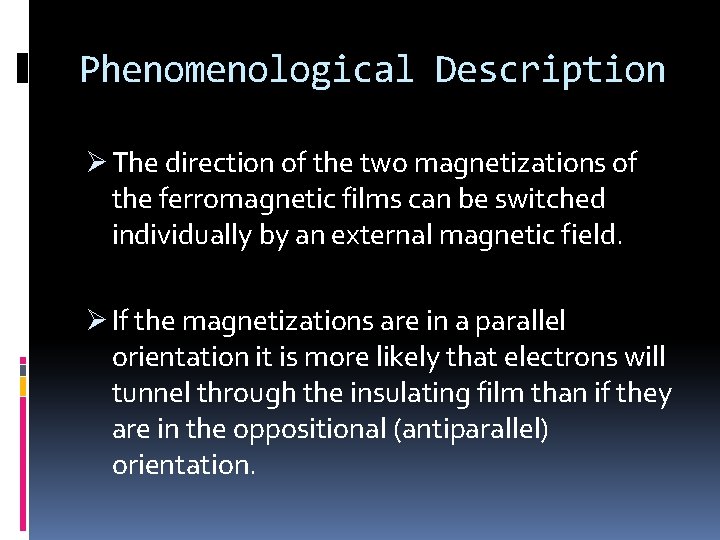 Phenomenological Description

➢ The direction of the two magnetizations of the ferromagnetic films can be switched individually by an external magnetic field.

➢ If the magnetizations are in a parallel orientation it is more likely that electrons will tunnel through the insulating film than if they are in the oppositional (antiparallel) orientation.